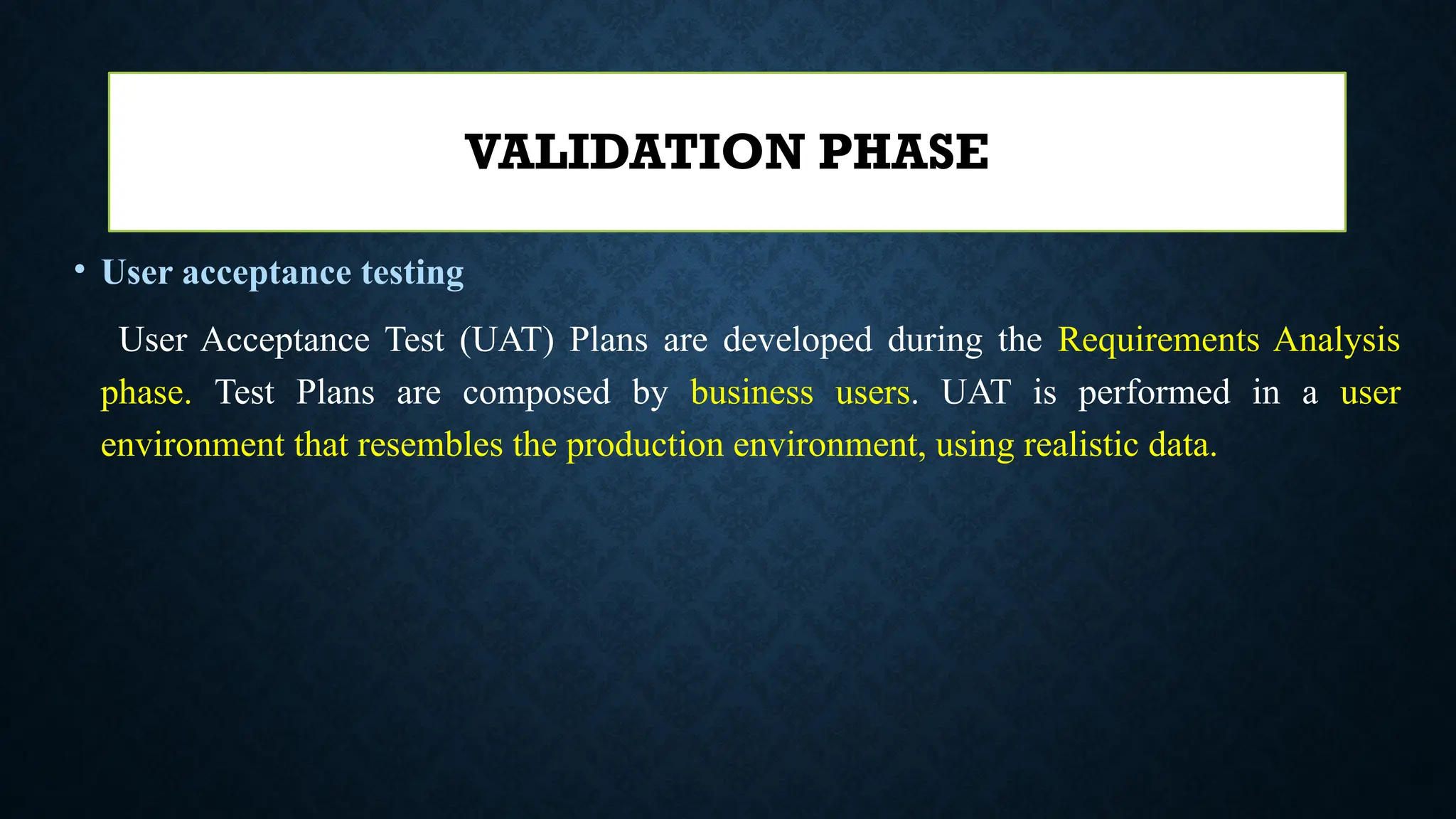 VALIDATION PHASE

• User acceptance testing

User Acceptance Test (UAT) Plans are developed during the Requirements Analysis phase. Test Plans are composed by business users. UAT is performed in a user environment that resembles the production environment, using realistic data.